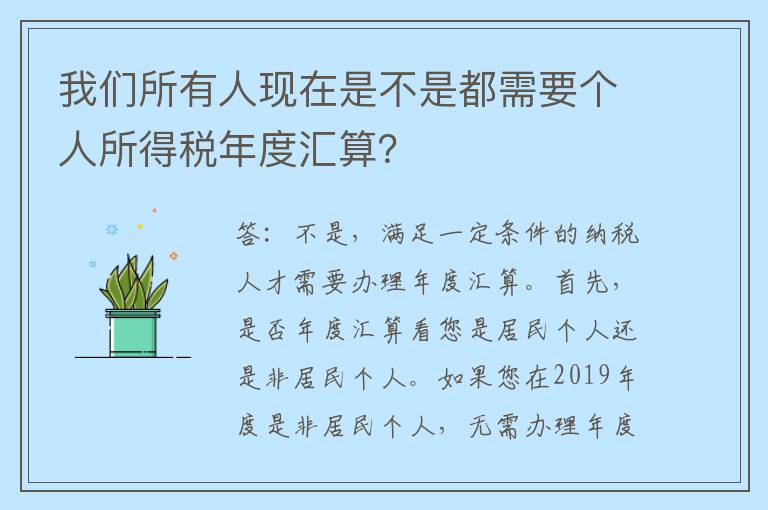 我们所有人现在是不是都需要个人所得税年度汇算？

答：不是，满足一定条件的纳税人才需要办理年度汇算。首先，是否年度汇算看您是居民个人还是非居民个人。如果您在2019年度是非居民个人，无需办理年度